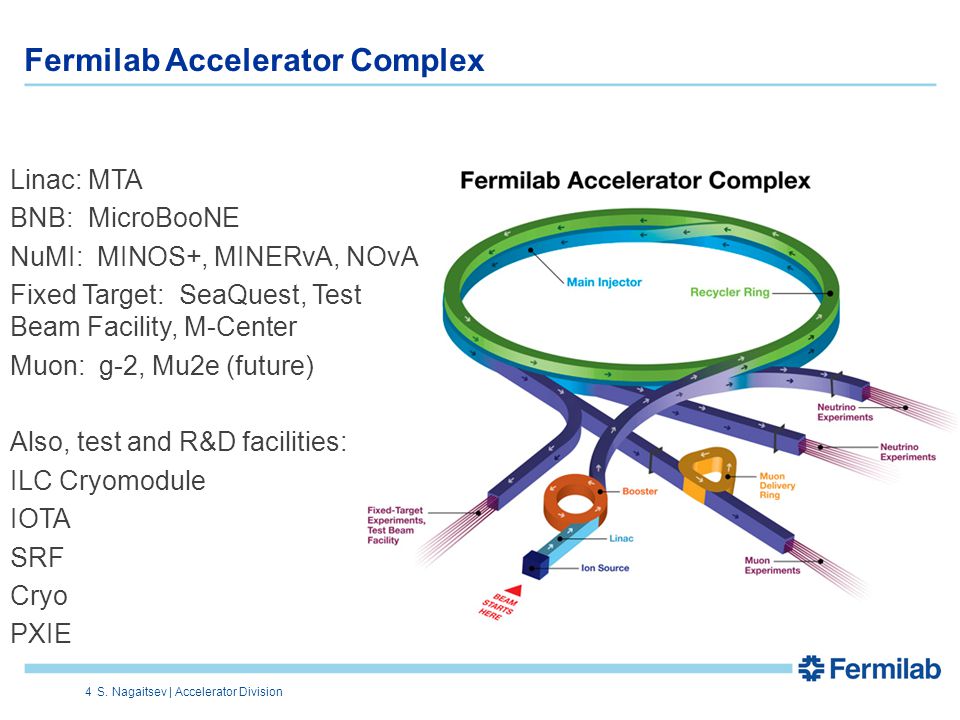 Fermilab Accelerator Complex

Linac: MTA

BNB: MicroBooNE

NuMI: MINOS+, MINERvA, NOvA

Fixed Target: SeaQuest, Test Beam Facility, M-Center

Muon: g-2, Mu2e (future)

Also, test and R&D facilities:

ILC Cryomodule

IOTA

SRF

Cryo

PXIE

Fermilab Accelerator Complex

Main Injector

Recycler Ring

Neutrino Experiments

Neutrino Experiments

Muon Delivery Ring

Booster

Fixed-Target Experiments, Test Beam Facility

Linac

Ion Source

Muon Experiments

BEAM STARTS HERE

Fermilab

4 S. Nagaitsev | Accelerator Division